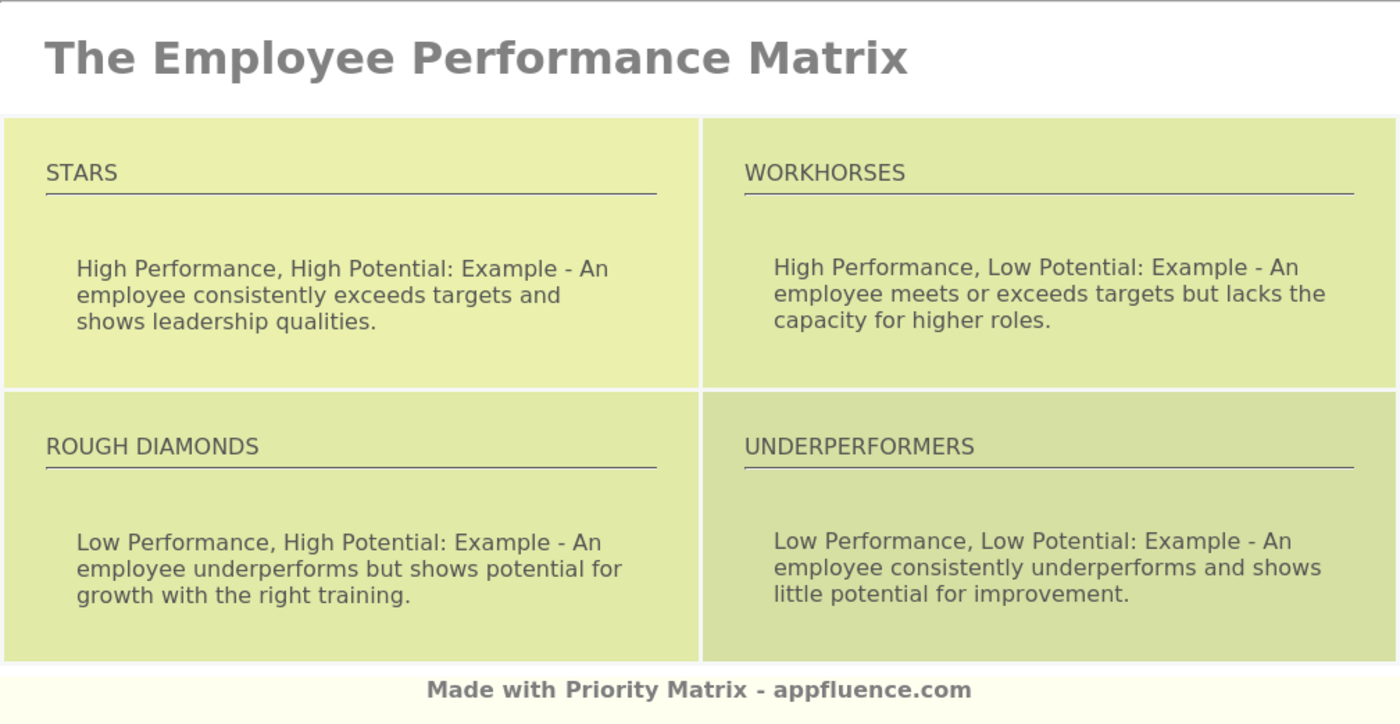 The Employee Performance Matrix

STARS

High Performance, High Potential: Example - An employee consistently exceeds targets and shows leadership qualities.

WORKHORSES

High Performance, Low Potential: Example - An employee meets or exceeds targets but lacks the capacity for higher roles.

ROUGH DIAMONDS

Low Performance, High Potential: Example - An employee underperforms but shows potential for growth with the right training.

UNDERPERFORMERS

Low Performance, Low Potential: Example - An employee consistently underperforms and shows little potential for improvement.

Made with Priority Matrix - appfluence.com